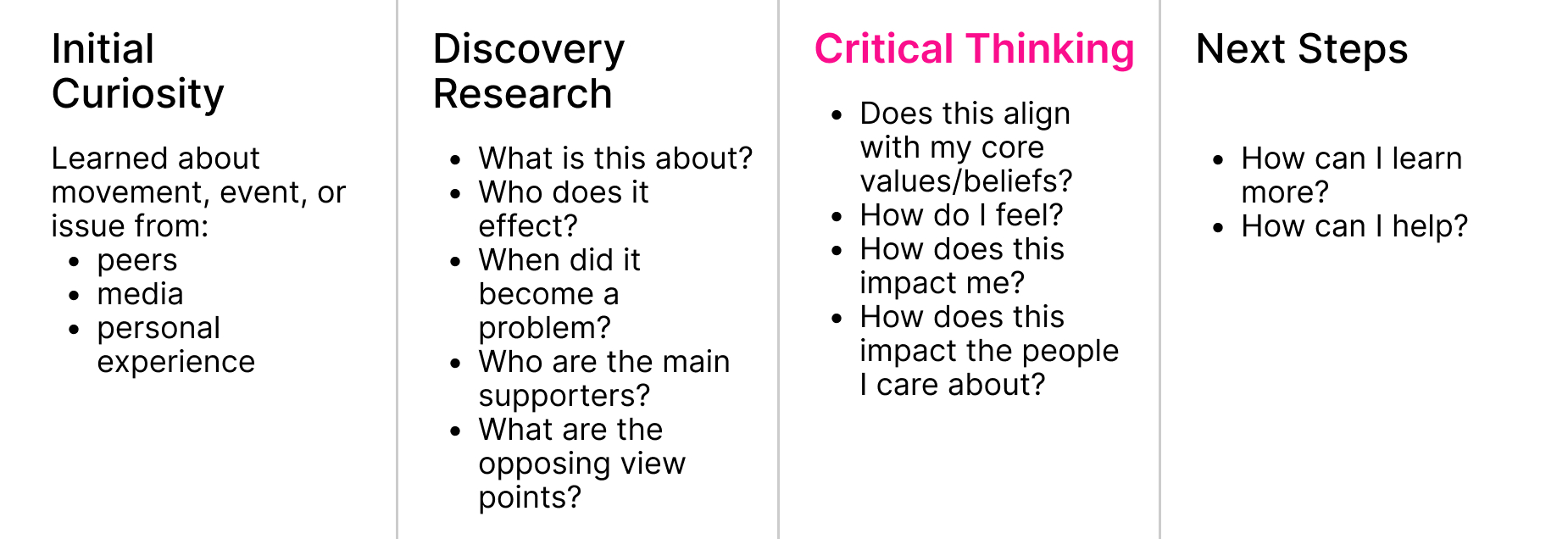 Initial Curiosity

Learned about movement, event, or issue from:
- peers
- media
- personal experience

Discovery Research

- What is this about?
- Who does it effect?
- When did it become a problem?
- Who are the main supporters?
- What are the opposing view points?

Critical Thinking

- Does this align with my core values/beliefs?
- How do I feel?
- How does this impact me?
- How does this impact the people I care about?

Next Steps

- How can I learn more?
- How can I help?